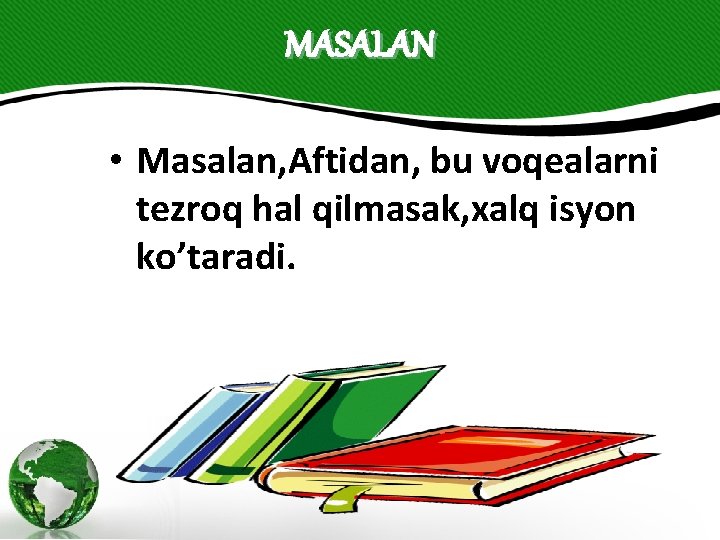 MASALAN

• Masalan,Aftidan, bu voqealarni tezroq hal qilmasak,xalq isyon ko’taradi.